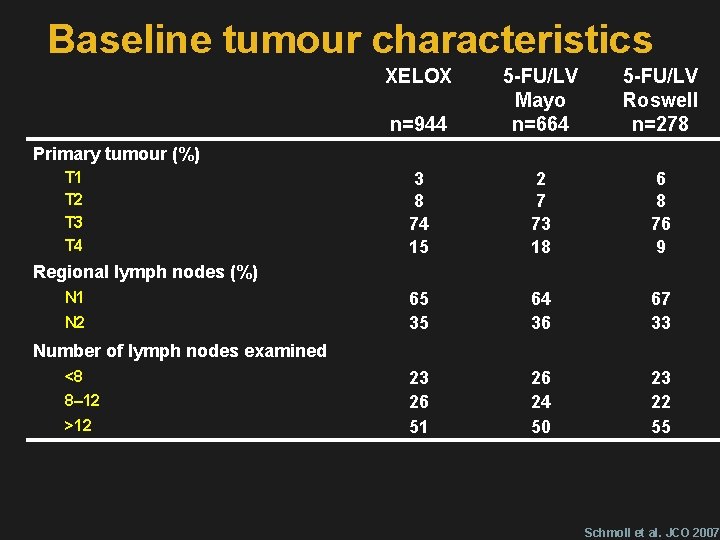 Baseline tumour characteristics

| | XELOX n=944 | 5-FU/LV Mayo n=664 | 5-FU/LV Roswell n=278 |
|---|---|---|---|
| Primary tumour (%) | | | |
| T1 | 3 | 2 | 6 |
| T2 | 8 | 7 | 8 |
| T3 | 74 | 73 | 76 |
| T4 | 15 | 18 | 9 |
| Regional lymph nodes (%) | | | |
| N1 | 65 | 64 | 67 |
| N2 | 35 | 36 | 33 |
| Number of lymph nodes examined | | | |
| <8 | 23 | 26 | 23 |
| 8–12 | 26 | 24 | 22 |
| >12 | 51 | 50 | 55 |

Schmoll et al. JCO 2007